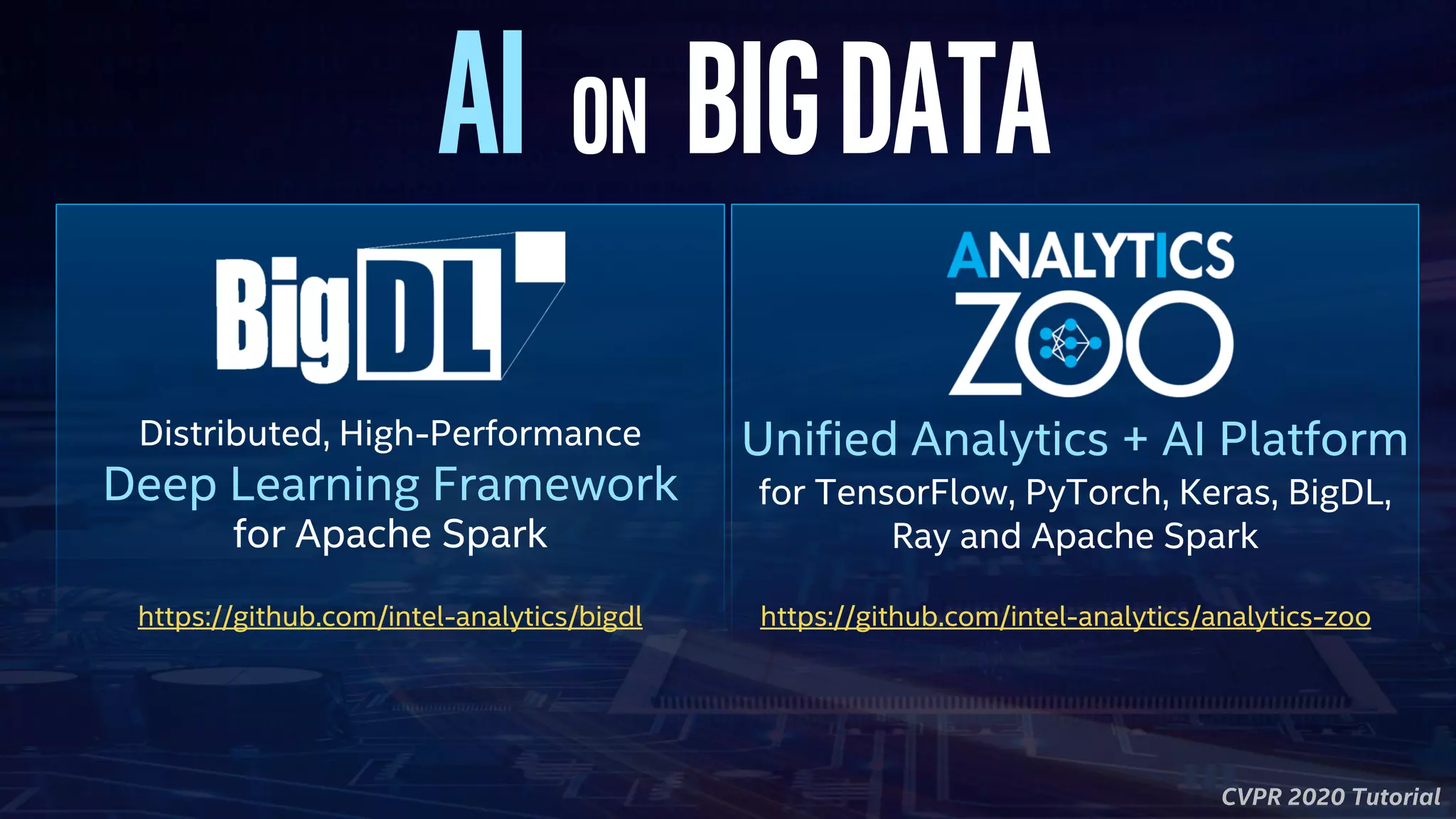 AI ON BIG DATA

BigDL

Distributed, High-Performance
Deep Learning Framework
for Apache Spark

https://github.com/intel-analytics/bigdl

ANALYTICS
ZOO

Unified Analytics + AI Platform
for TensorFlow, PyTorch, Keras, BigDL, Ray and Apache Spark

https://github.com/intel-analytics/analytics-zoo

CVPR 2020 Tutorial